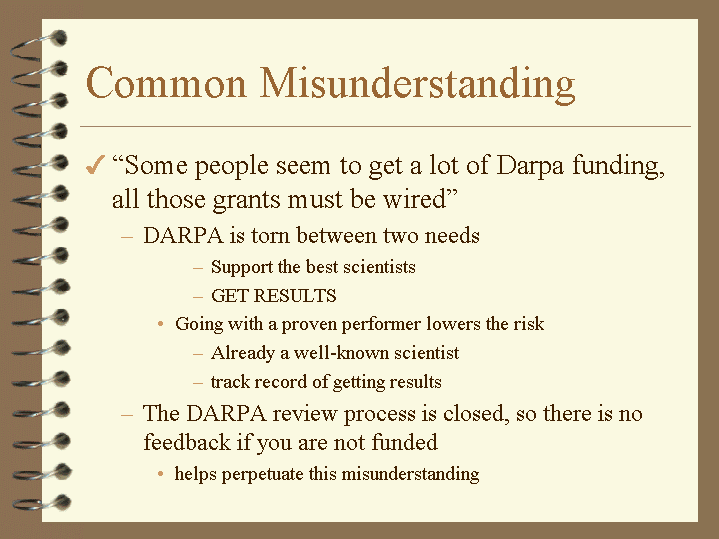 Common Misunderstanding

✓ “Some people seem to get a lot of Darpa funding, all those grants must be wired”

– DARPA is torn between two needs

– Support the best scientists

– GET RESULTS

• Going with a proven performer lowers the risk

– Already a well-known scientist

– track record of getting results

– The DARPA review process is closed, so there is no feedback if you are not funded

• helps perpetuate this misunderstanding